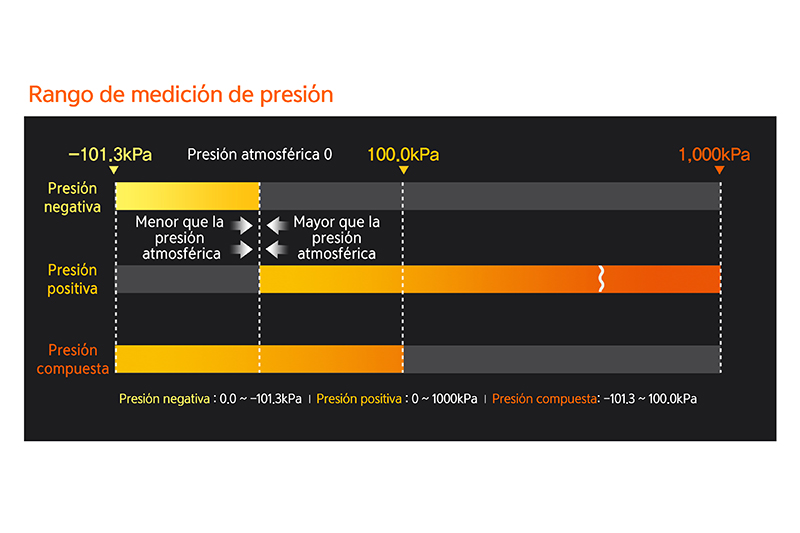 Rango de medición de presión

−101.3kPa
Presión atmosférica 0
100.0kPa
1,000kPa

Presión negativa

Menor que la presión atmosférica

Mayor que la presión atmosférica

Presión positiva

Presión compuesta

Presión negativa : 0.0 ~ −101.3kPa | Presión positiva : 0 ~ 1000kPa | Presión compuesta: −101.3 ~ 100.0kPa